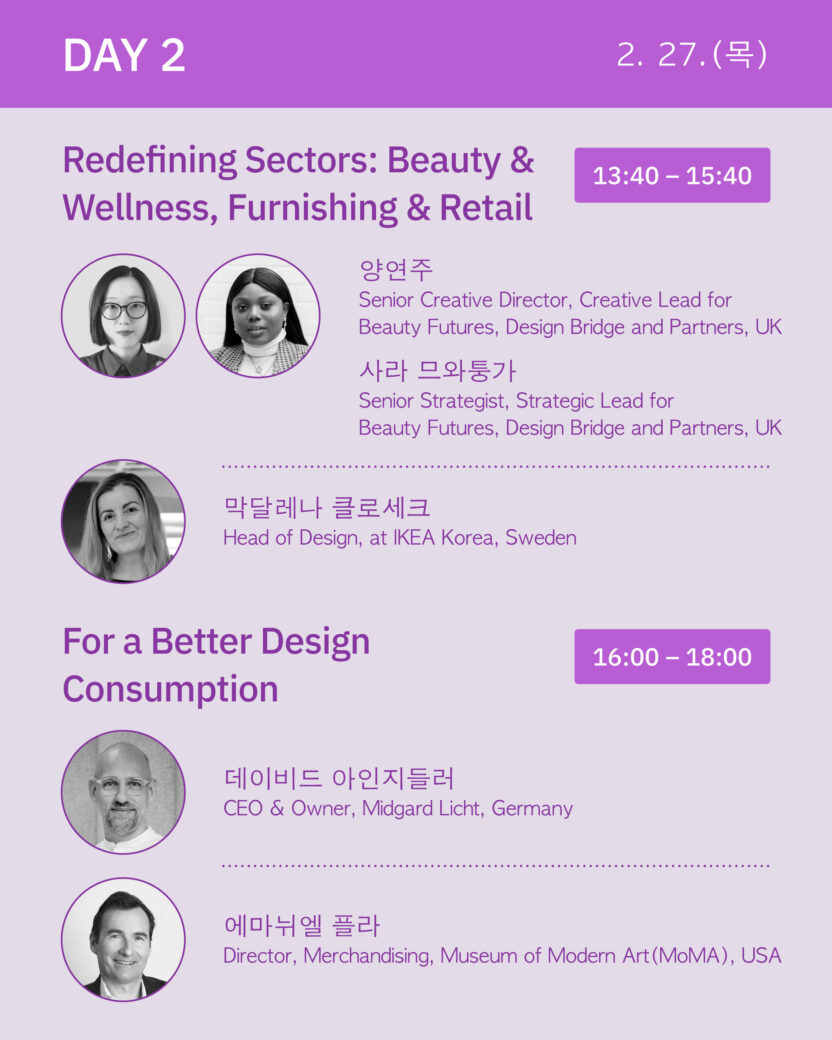 DAY 2

2. 27.(목)

Redefining Sectors: Beauty & Wellness, Furnishing & Retail

13:40 – 15:40

양연주
Senior Creative Director, Creative Lead for Beauty Futures, Design Bridge and Partners, UK

사라 므와퉁가
Senior Strategist, Strategic Lead for Beauty Futures, Design Bridge and Partners, UK

막달레나 클로세크
Head of Design, at IKEA Korea, Sweden

For a Better Design Consumption

16:00 – 18:00

데이비드 아인지들러
CEO & Owner, Midgard Licht, Germany

에마뉘엘 플라
Director, Merchandising, Museum of Modern Art(MoMA), USA